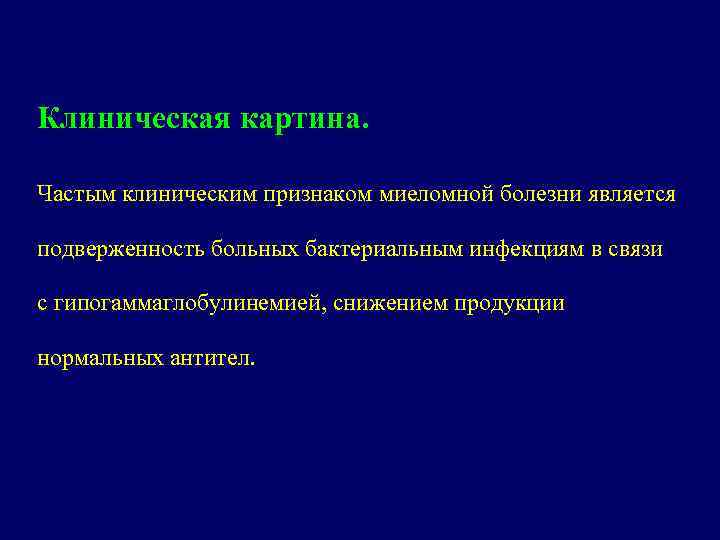 Клиническая картина.

Частым клиническим признаком миеломной болезни является подверженность больных бактериальным инфекциям в связи с гипогаммаглобулинемией, снижением продукции нормальных антител.